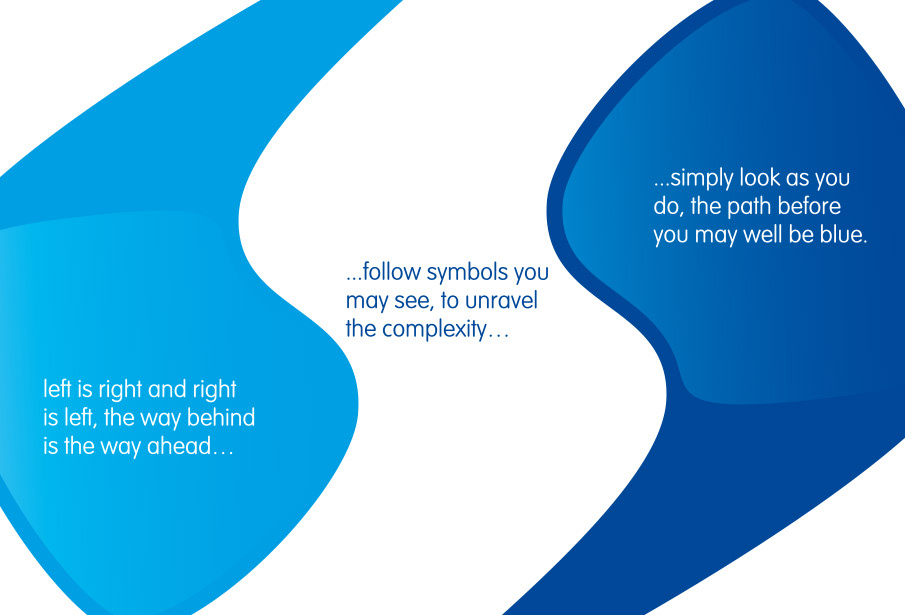 left is right and right is left, the way behind is the way ahead…

...follow symbols you may see, to unravel the complexity…

...simply look as you do, the path before you may well be blue.